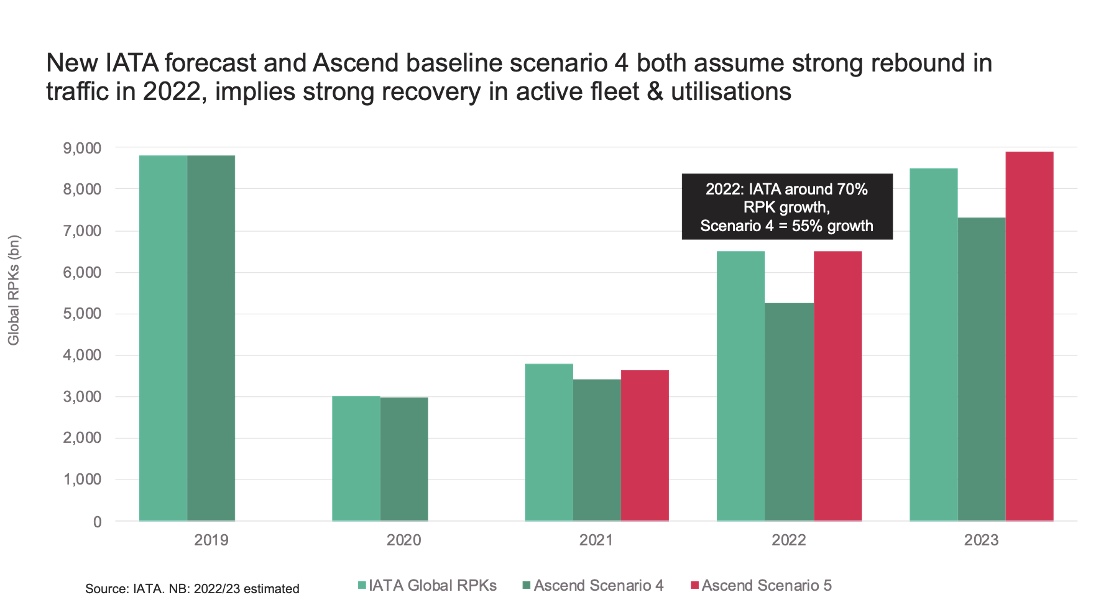 New IATA forecast and Ascend baseline scenario 4 both assume strong rebound in traffic in 2022, implies strong recovery in active fleet & utilisations

Global RPKs (bn)

9,000
8,000
7,000
6,000
5,000
4,000
3,000
2,000
1,000
0

2022: IATA around 70% RPK growth, Scenario 4 = 55% growth

2019
2020
2021
2022
2023

Source: IATA. NB: 2022/23 estimated

IATA Global RPKs
Ascend Scenario 4
Ascend Scenario 5